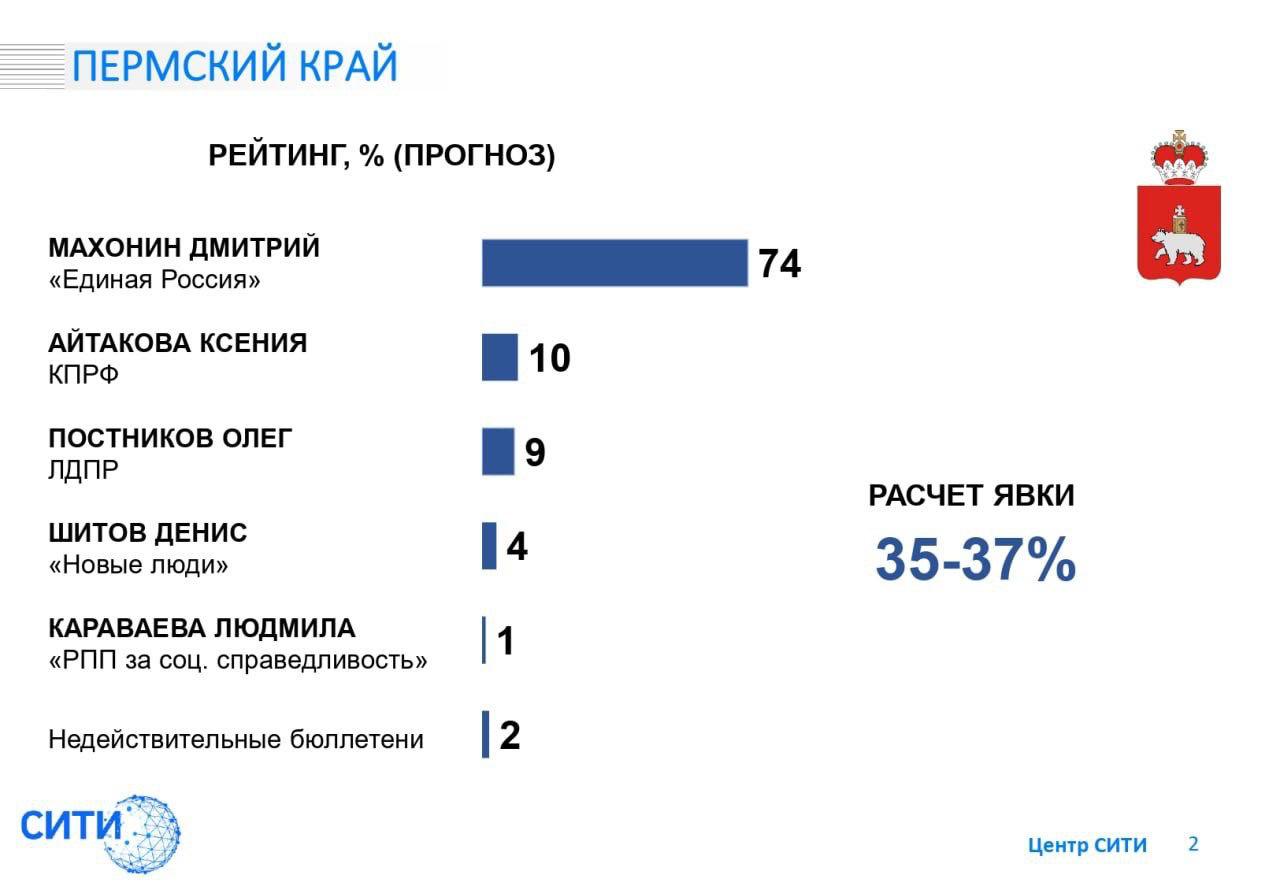 ПЕРМСКИЙ КРАЙ

РЕЙТИНГ, % (ПРОГНОЗ)

МАХОНИН ДМИТРИЙ
«Единая Россия» 74

АЙТАКОВА КСЕНИЯ
КПРФ 10

ПОСТНИКОВ ОЛЕГ
ЛДПР 9

ШИТОВ ДЕНИС
«Новые люди» 4

КАРАВАЕВА ЛЮДМИЛА
«РПП за соц. справедливость» 1

Недействительные бюллетени 2

РАСЧЕТ ЯВКИ
35-37%

СИТИ

Центр СИТИ 2